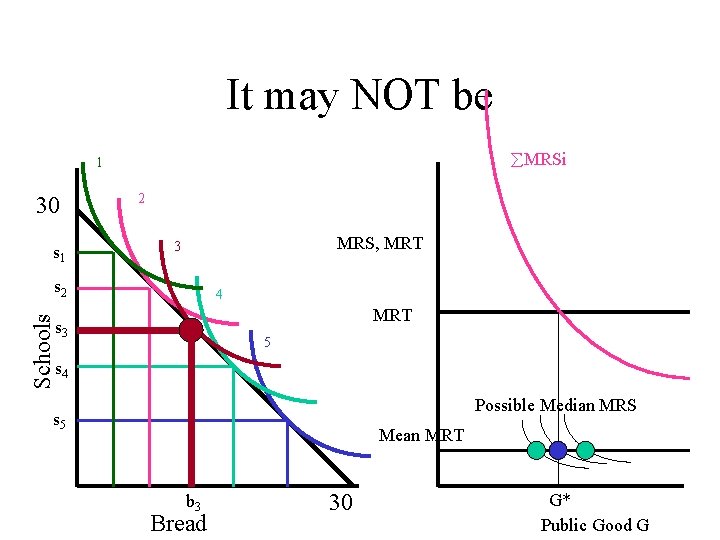 It may NOT be

1
2
3
4
5
30
$s_1$
$s_2$
$s_3$
$s_4$
$s_5$
Schools
$b_3$
30
Bread

$\sum$MRSi
MRS, MRT
MRT
Possible Median MRS
Mean MRT
G*
Public Good G